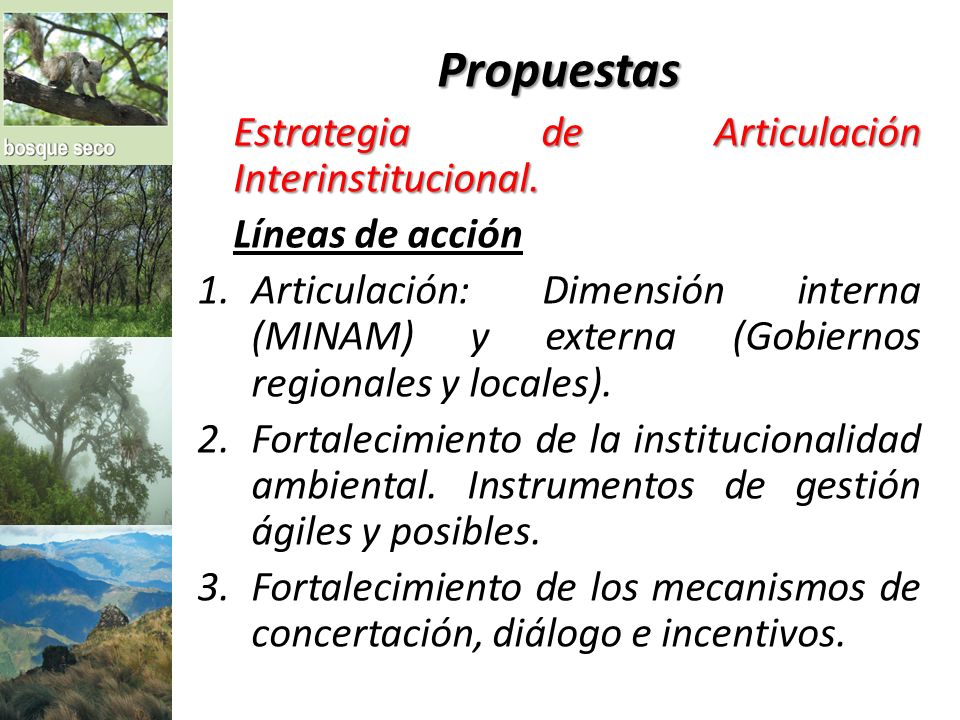 bosque seco

Propuestas

Estrategia de Articulación Interinstitucional.

Líneas de acción

1. Articulación: Dimensión interna (MINAM) y externa (Gobiernos regionales y locales).
2. Fortalecimiento de la institucionalidad ambiental. Instrumentos de gestión ágiles y posibles.
3. Fortalecimiento de los mecanismos de concertación, diálogo e incentivos.